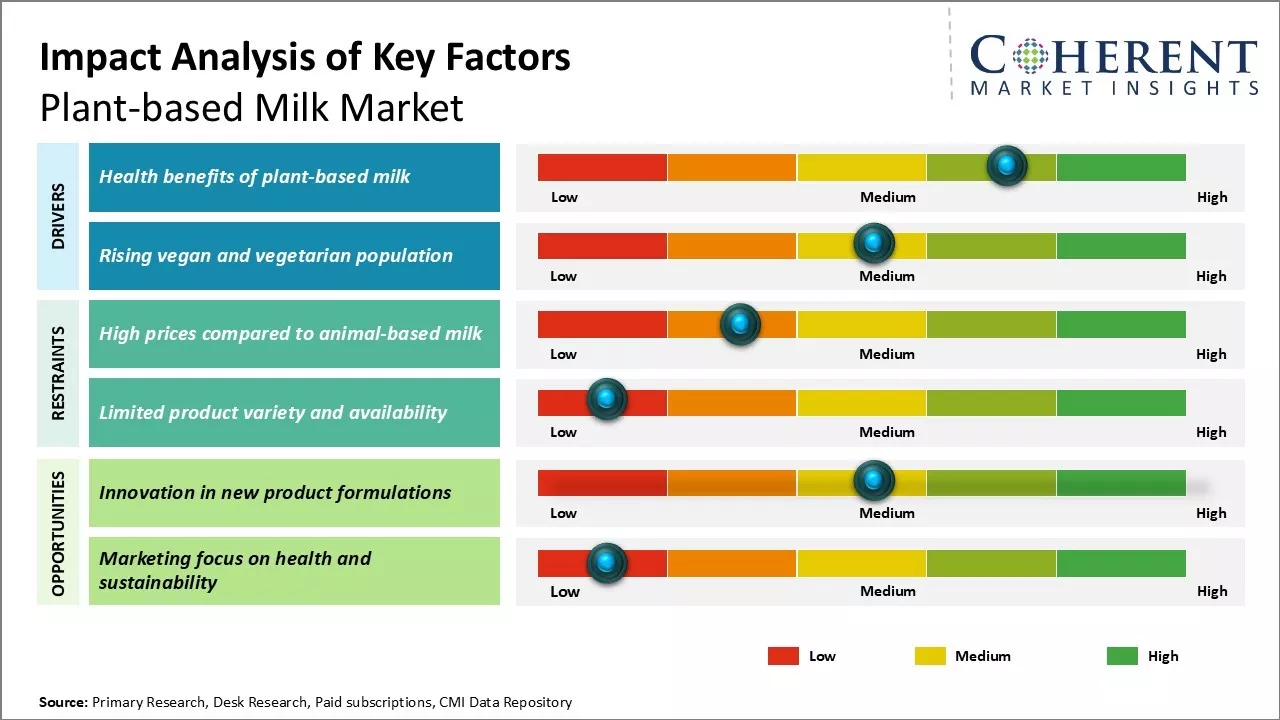 Impact Analysis of Key Factors
Plant-based Milk Market

COHERENT
MARKET INSIGHTS

DRIVERS

Health benefits of plant-based milk
Low Medium High

Rising vegan and vegetarian population
Low Medium High

RESTRAINTS

High prices compared to animal-based milk
Low Medium High

Limited product variety and availability
Low Medium High

OPPORTUNITIES

Innovation in new product formulations
Low Medium High

Marketing focus on health and sustainability
Low Medium High

Low Medium High

Source: Primary Research, Desk Research, Paid subscriptions, CMI Data Repository